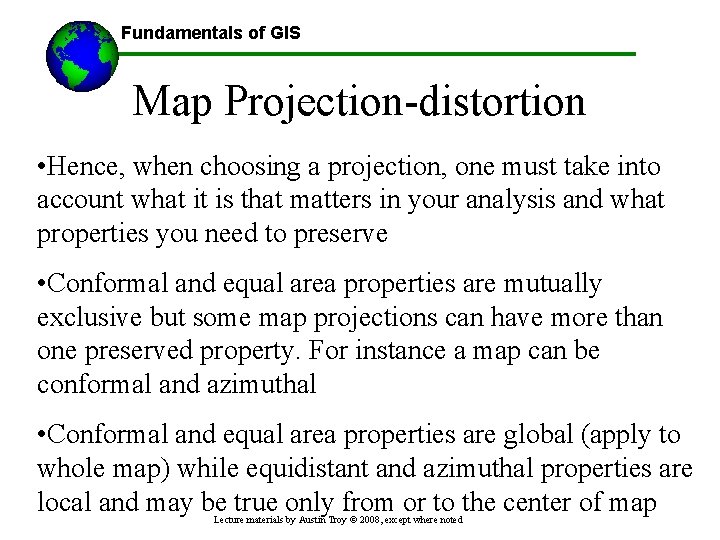 Fundamentals of GIS

Map Projection-distortion

•Hence, when choosing a projection, one must take into account what it is that matters in your analysis and what properties you need to preserve

•Conformal and equal area properties are mutually exclusive but some map projections can have more than one preserved property. For instance a map can be conformal and azimuthal

•Conformal and equal area properties are global (apply to whole map) while equidistant and azimuthal properties are local and may be true only from or to the center of map

Lecture materials by Austin Troy © 2008, except where noted